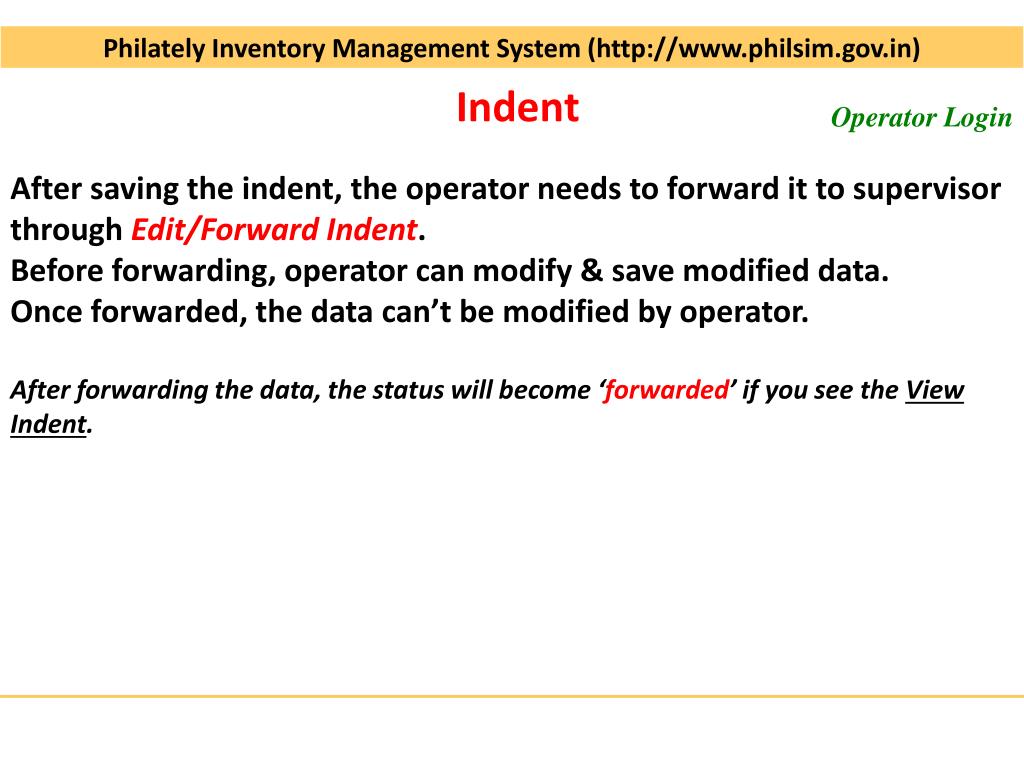 Philately Inventory Management System (http://www.philsim.gov.in)

Indent

Operator Login

After saving the indent, the operator needs to forward it to supervisor through Edit/Forward Indent.
Before forwarding, operator can modify & save modified data.
Once forwarded, the data can't be modified by operator.

After forwarding the data, the status will become 'forwarded' if you see the View Indent.